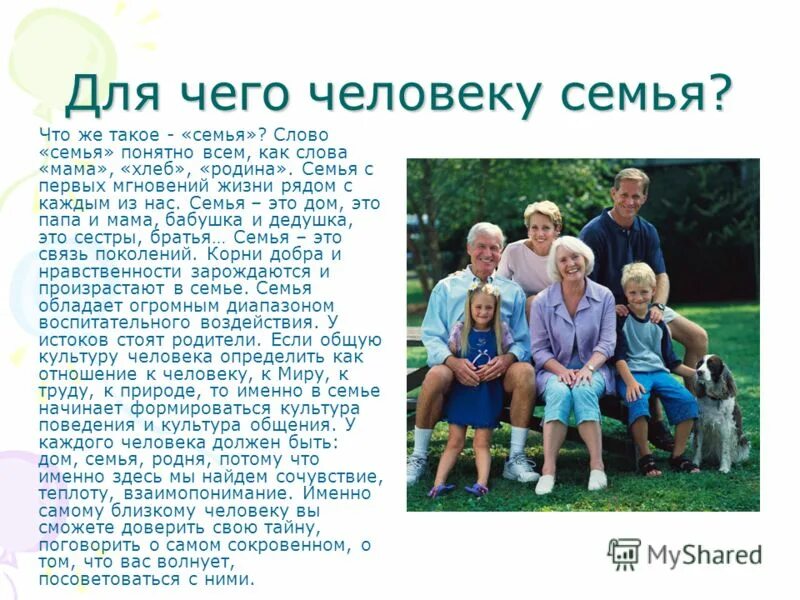 Для чего человеку семья?

Что же такое - «семья»? Слово «семья» понятно всем, как слова «мама», «хлеб», «родина». Семья с первых мгновений жизни рядом с каждым из нас. Семья – это дом, это папа и мама, бабушка и дедушка, это сестры, братья… Семья – это связь поколений. Корни добра и нравственности зарождаются и произрастают в семье. Семья обладает огромным диапазоном воспитательного воздействия. У истоков стоят родители. Если общую культуру человека определить как отношение к человеку, к Миру, к труду, к природе, то именно в семье начинает формироваться культура поведения и культура общения. У каждого человека должен быть: дом, семья, родня, потому что именно здесь мы найдем сочувствие, теплоту, взаимопонимание. Именно самому близкому человеку вы сможете доверить свою тайну, поговорить о самом сокровенном, о том, что вас волнует, посоветоваться с ними.

MyShared